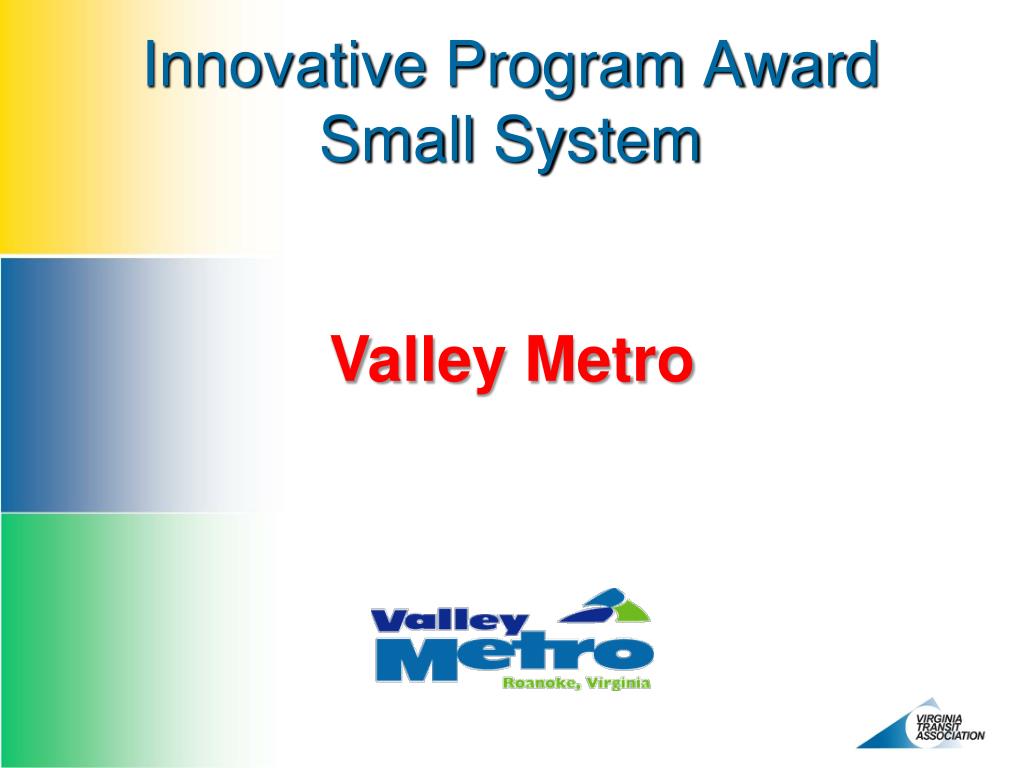 Innovative Program Award
Small System

Valley Metro

Valley
Metro
Roanoke, Virginia

VIRGINIA
TRANSIT
ASSOCIATION